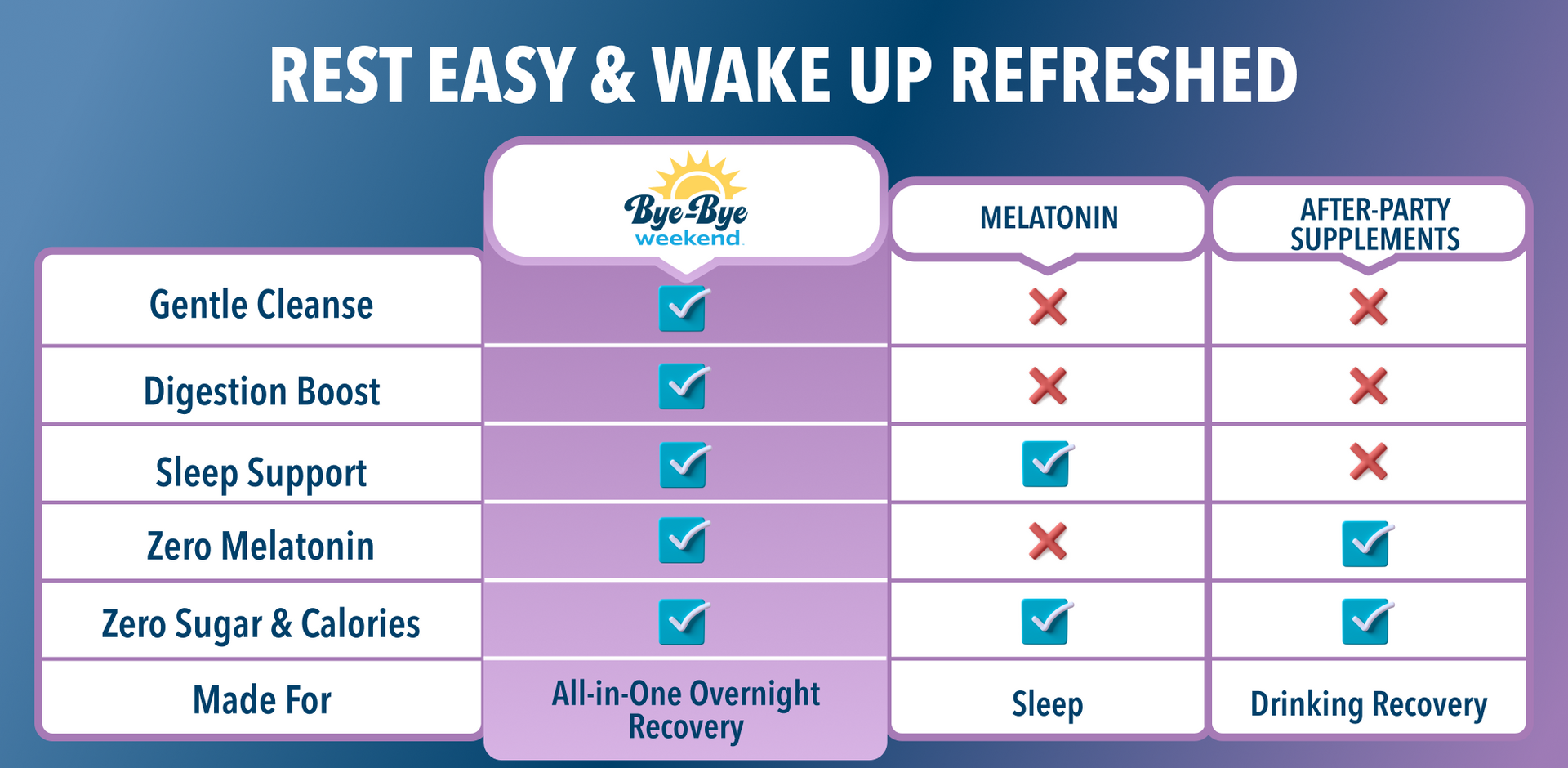 REST EASY & WAKE UP REFRESHED

| | Bye-Bye weekend | MELATONIN | AFTER-PARTY SUPPLEMENTS |
|---|---|---|---|
| Gentle Cleanse | ✓ | ✗ | ✗ |
| Digestion Boost | ✓ | ✗ | ✗ |
| Sleep Support | ✓ | ✓ | ✗ |
| Zero Melatonin | ✓ | ✗ | ✓ |
| Zero Sugar & Calories | ✓ | ✓ | ✓ |
| Made For | All-in-One Overnight Recovery | Sleep | Drinking Recovery |